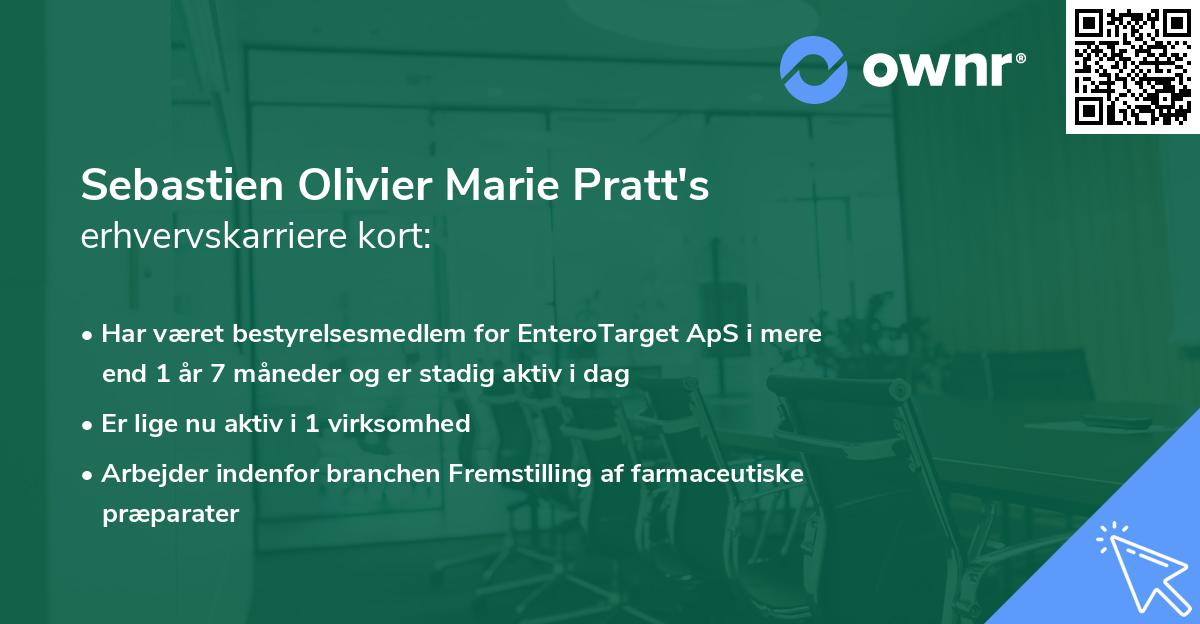 ownr®

Sebastien Olivier Marie Pratt's
erhvervskarriere kort:

• Har været bestyrelsesmedlem for EnteroTarget ApS i mere end 1 år 7 måneder og er stadig aktiv i dag

• Er lige nu aktiv i 1 virksomhed

• Arbejder indenfor branchen Fremstilling af farmaceutiske præparater